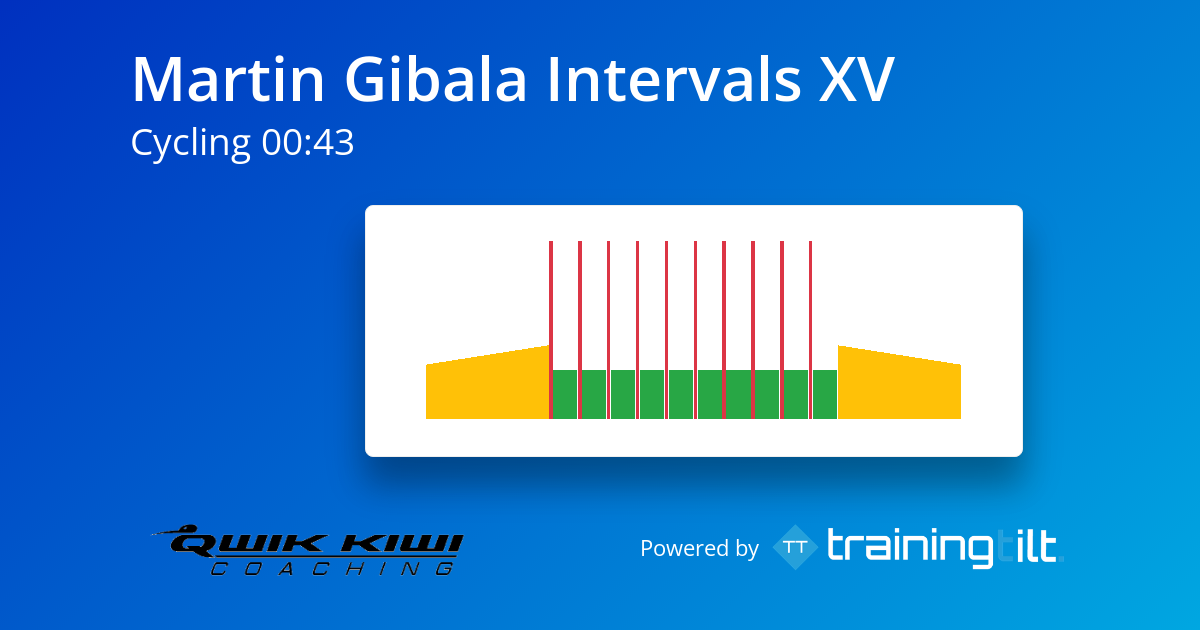 Martin Gibala Intervals XV
Cycling 00:43

QWIK KIWI
COACHING

Powered by TT trainingtilt